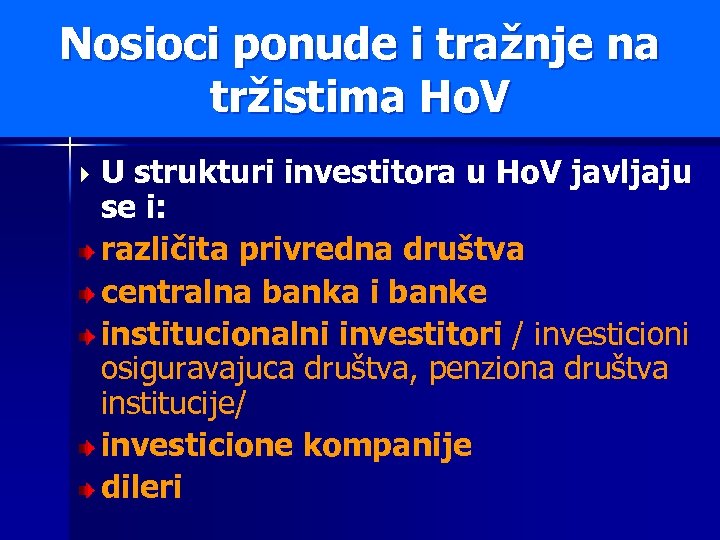 Nosioci ponude i tražnje na tržistima HoV

U strukturi investitora u HoV javljaju se i:

različita privredna društva

centralna banka i banke

institucionalni investitori / investicioni osiguravajuca društva, penziona društva institucije/

investicione kompanije

dileri